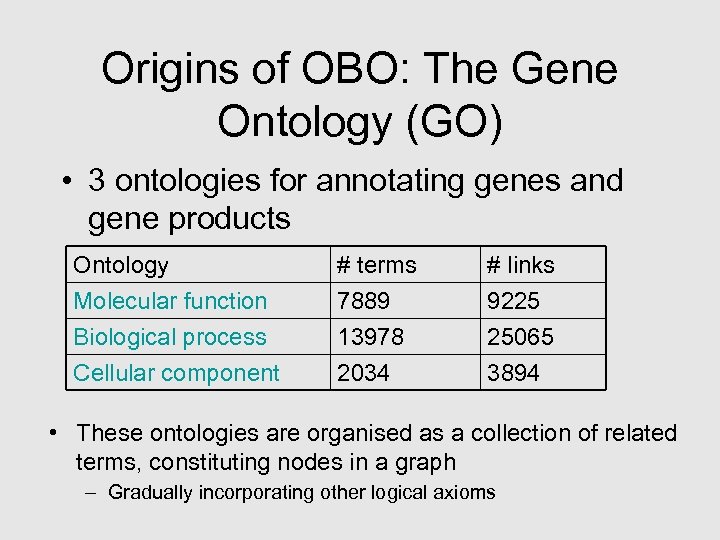 Origins of OBO: The Gene Ontology (GO)

• 3 ontologies for annotating genes and gene products

| Ontology | # terms | # links |
|---|---|---|
| Molecular function | 7889 | 9225 |
| Biological process | 13978 | 25065 |
| Cellular component | 2034 | 3894 |

• These ontologies are organised as a collection of related terms, constituting nodes in a graph
– Gradually incorporating other logical axioms